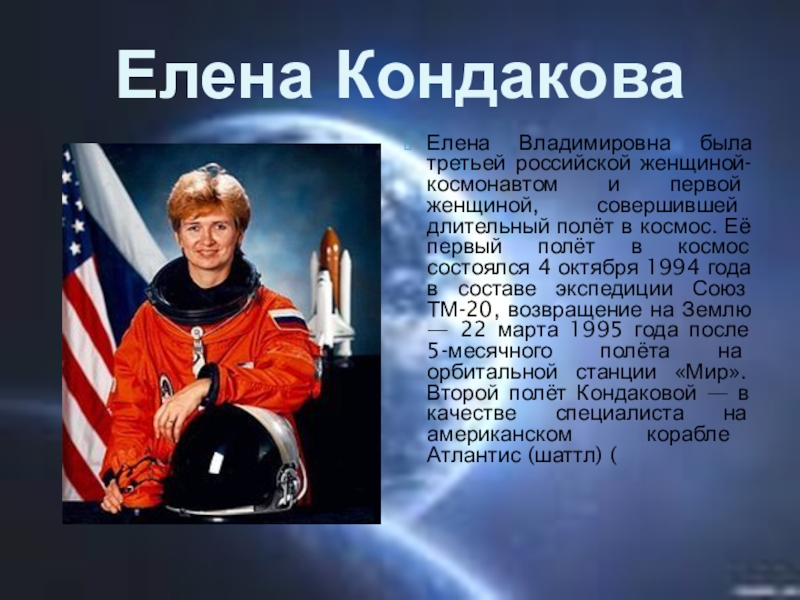 Елена Кондакова

Елена Владимировна была третьей российской женщиной-космонавтом и первой женщиной, совершившей длительный полёт в космос. Её первый полёт в космос состоялся 4 октября 1994 года в составе экспедиции Союз ТМ-20, возвращение на Землю — 22 марта 1995 года после 5-месячного полёта на орбитальной станции «Мир». Второй полёт Кондаковой — в качестве специалиста на американском корабле Атлантис (шаттл) (